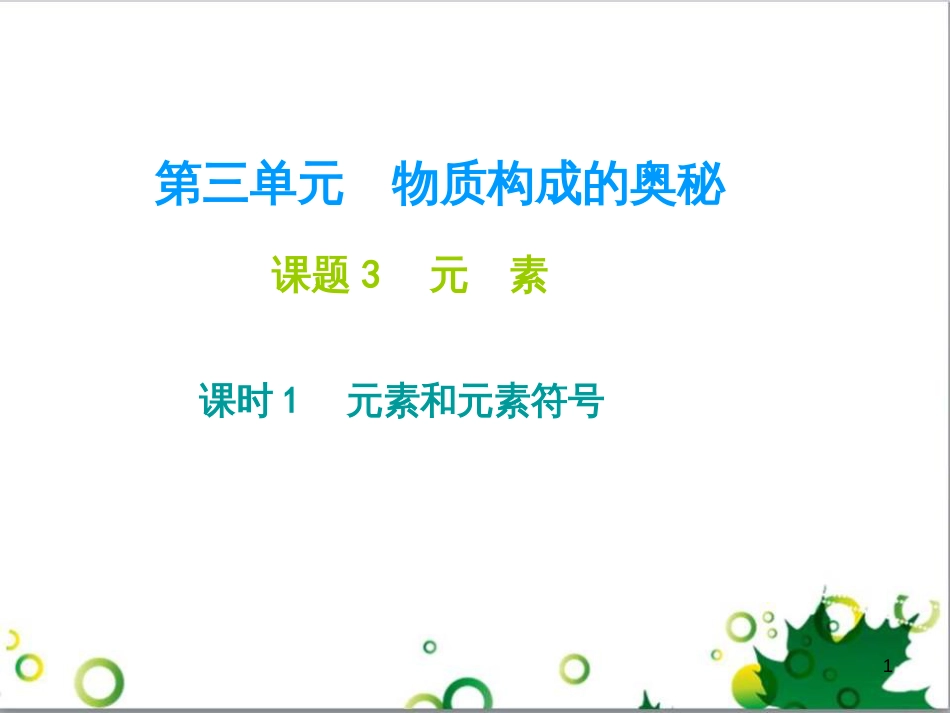 第三单元　物质构成的奥秘

课题 3　元　素

课时 1　元素和元素符号

1